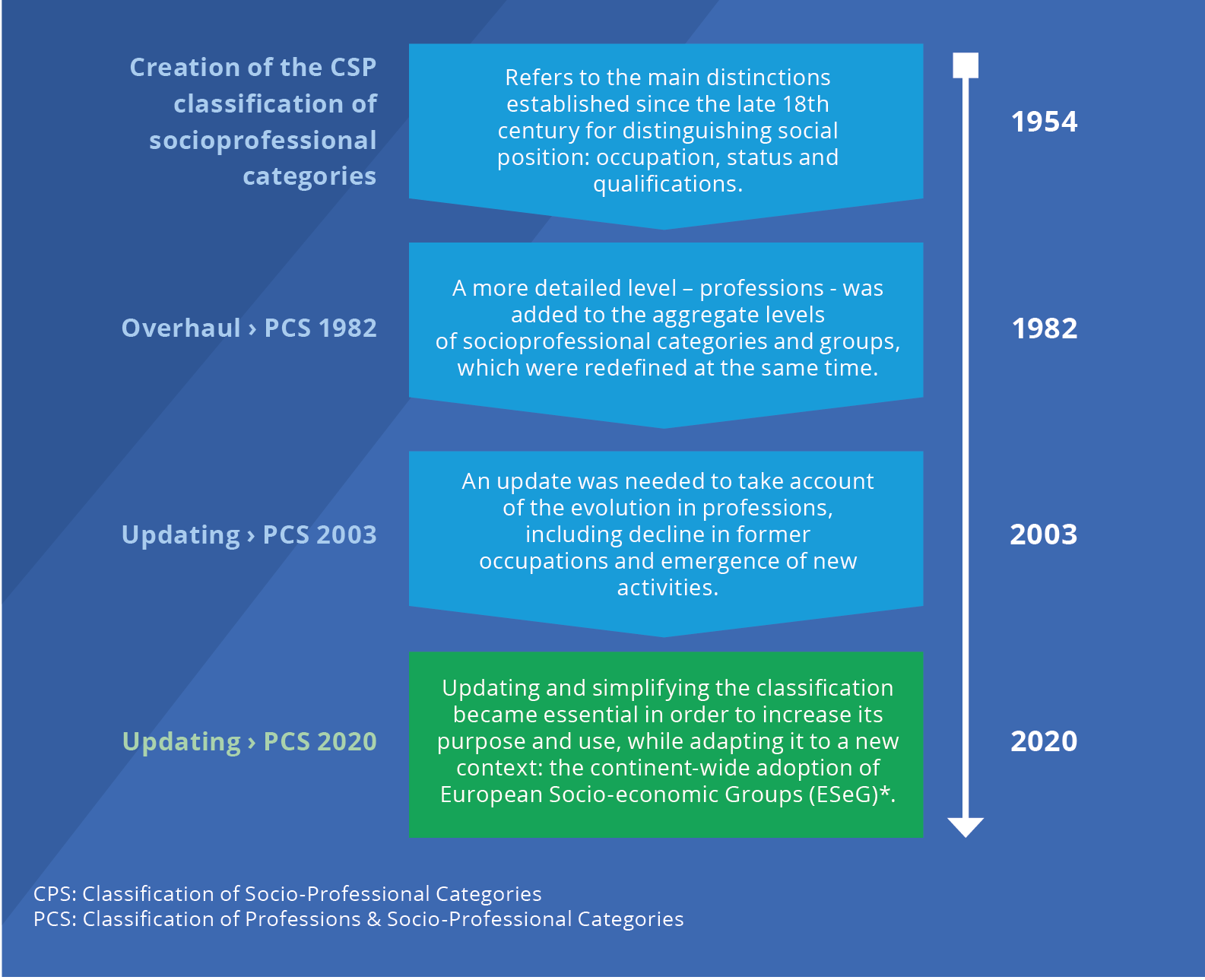 Creation of the CSP classification of socioprofessional categories

Refers to the main distinctions established since the late 18th century for distinguishing social position: occupation, status and qualifications.

1954

Overhaul › PCS 1982

A more detailed level – professions - was added to the aggregate levels of socioprofessional categories and groups, which were redefined at the same time.

1982

Updating › PCS 2003

An update was needed to take account of the evolution in professions, including decline in former occupations and emergence of new activities.

2003

Updating › PCS 2020

Updating and simplifying the classification became essential in order to increase its purpose and use, while adapting it to a new context: the continent-wide adoption of European Socio-economic Groups (ESeG)*.

2020

CPS: Classification of Socio-Professional Categories
PCS: Classification of Professions & Socio-Professional Categories